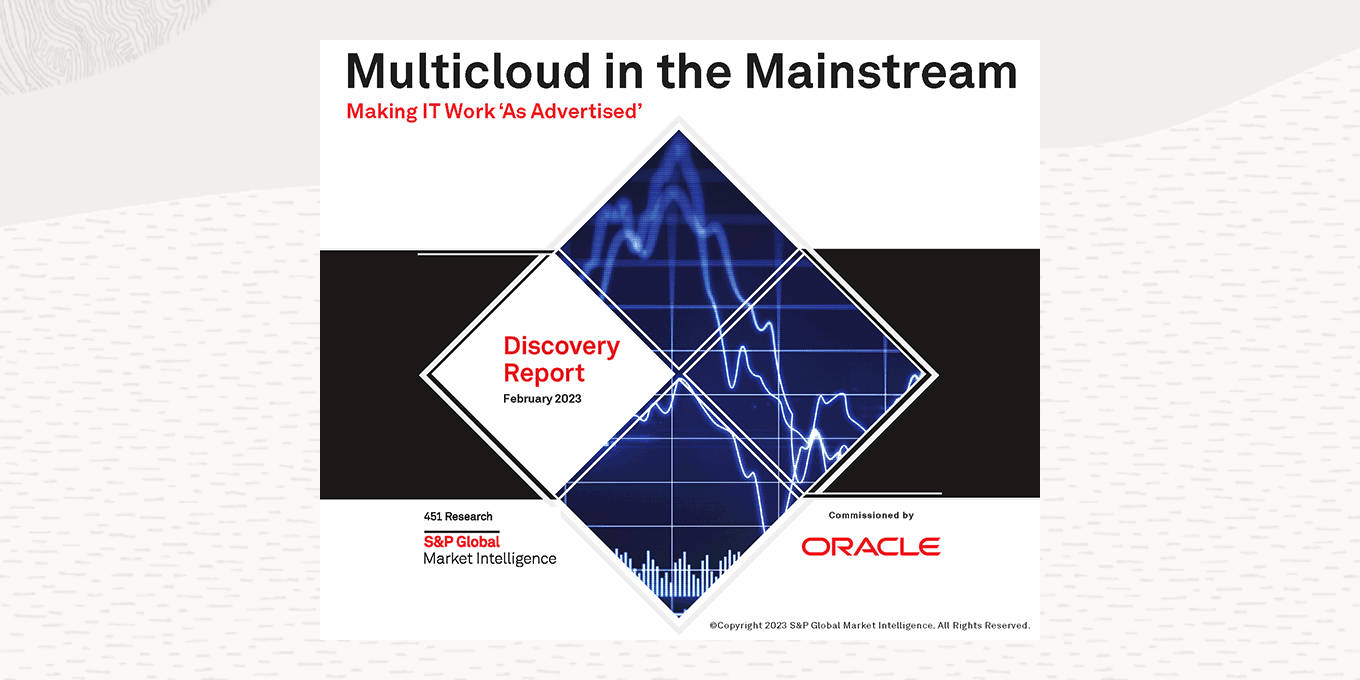 Multicloud in the Mainstream

Making IT Work 'As Advertised'

Discovery Report

February 2023

451 Research

S&P Global
Market Intelligence

Commissioned by

ORACLE

©Copyright 2023 S&P Global Market Intelligence. All Rights Reserved.